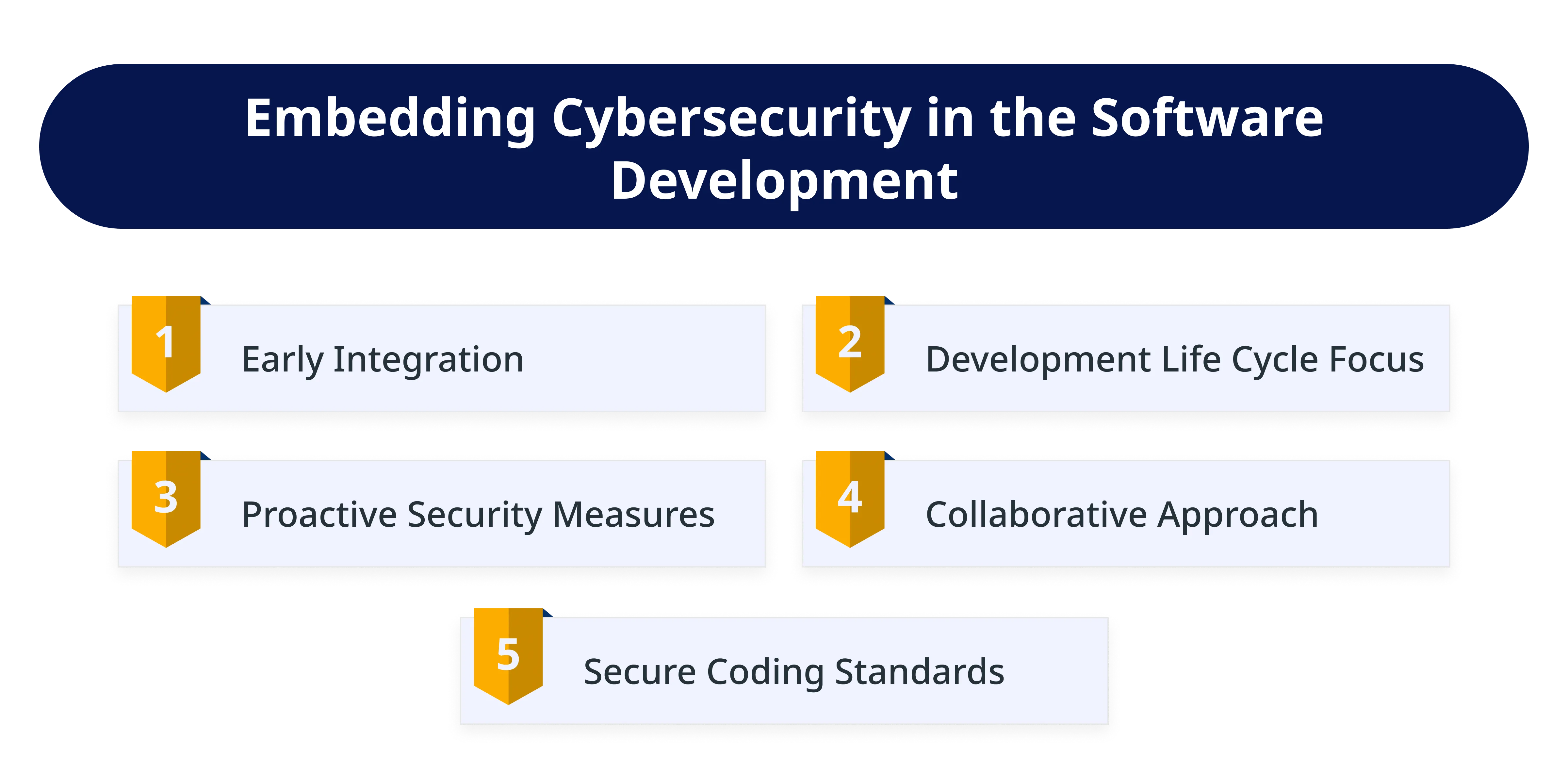 Embedding Cybersecurity in the Software Development

1 Early Integration

2 Development Life Cycle Focus

3 Proactive Security Measures

4 Collaborative Approach

5 Secure Coding Standards